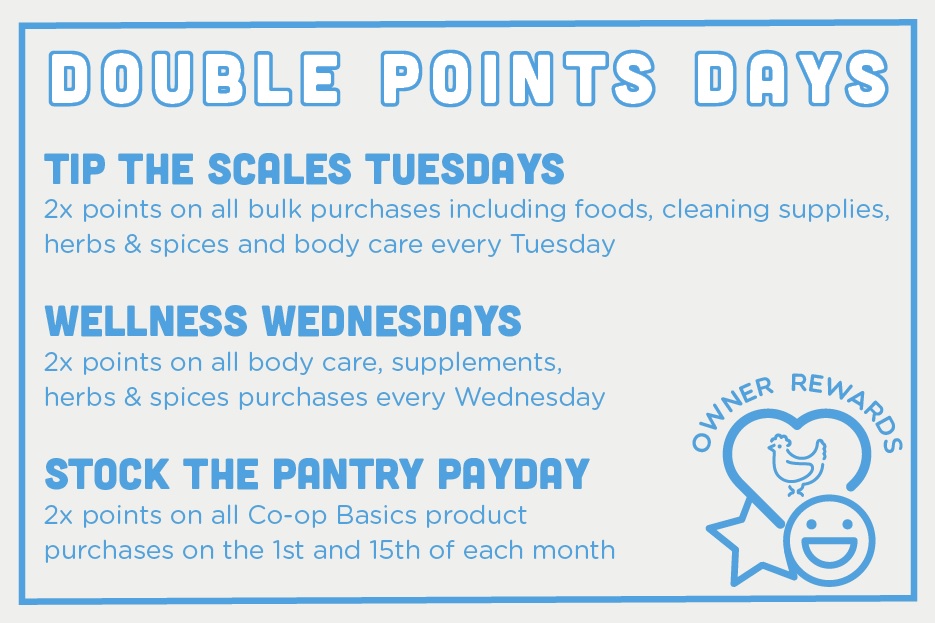 DOUBLE POINTS DAYS

TIP THE SCALES TUESDAYS
2x points on all bulk purchases including foods, cleaning supplies, herbs & spices and body care every Tuesday

WELLNESS WEDNESDAYS
2x points on all body care, supplements, herbs & spices purchases every Wednesday

STOCK THE PANTRY PAYDAY
2x points on all Co-op Basics product purchases on the 1st and 15th of each month

OWNER REWARDS